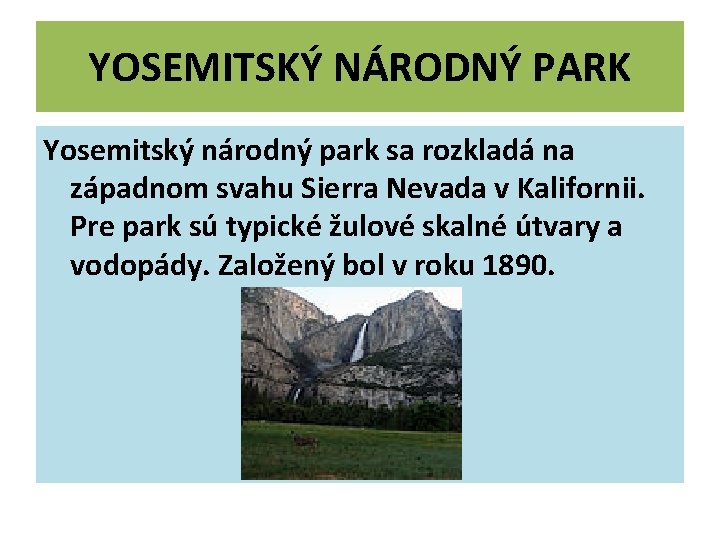 YOSEMITSKÝ NÁRODNÝ PARK

Yosemitský národný park sa rozkladá na západnom svahu Sierra Nevada v Kalifornii. Pre park sú typické žulové skalné útvary a vodopády. Založený bol v roku 1890.